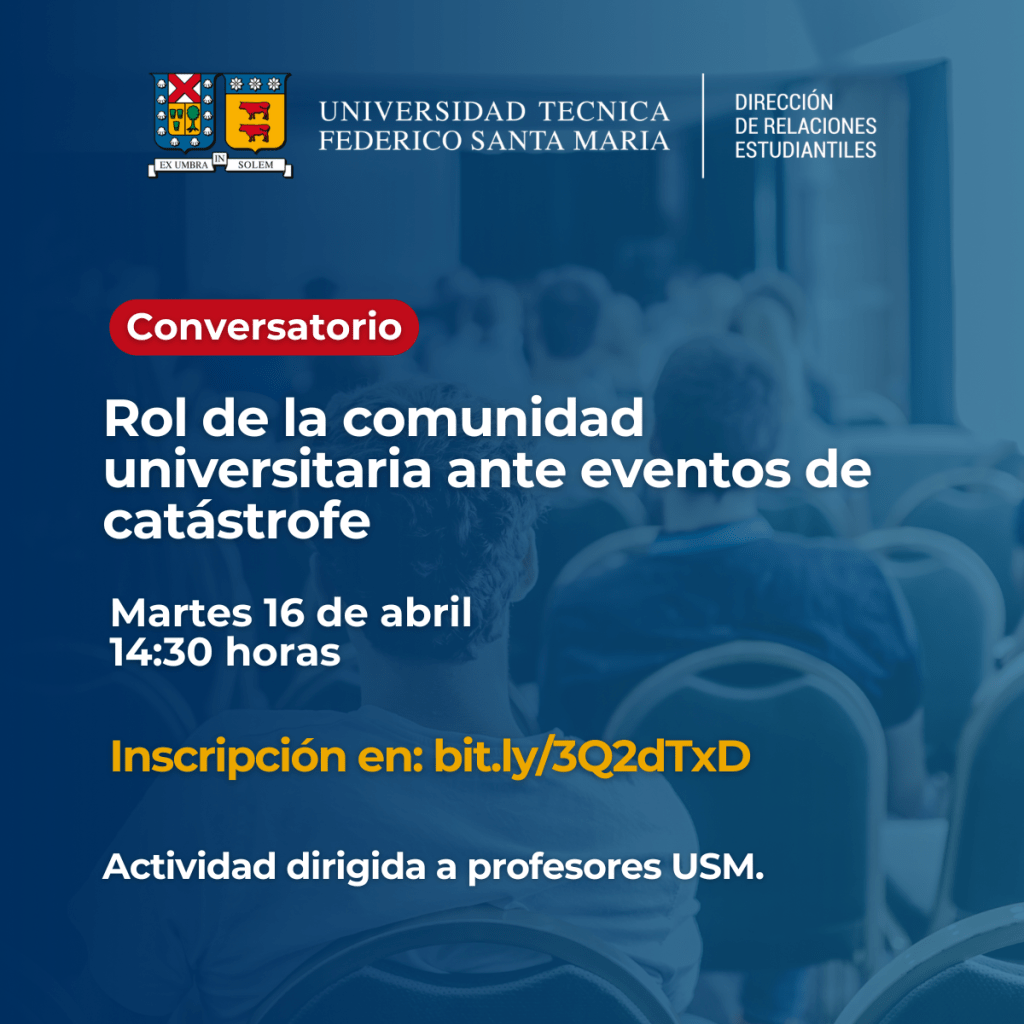 EX UMBRA IN SOLEM

UNIVERSIDAD TECNICA FEDERICO SANTA MARIA

DIRECCIÓN DE RELACIONES ESTUDIANTILES

Conversatorio

Rol de la comunidad universitaria ante eventos de catástrofe

Martes 16 de abril
14:30 horas

Inscripción en: bit.ly/3Q2dTxD

Actividad dirigida a profesores USM.